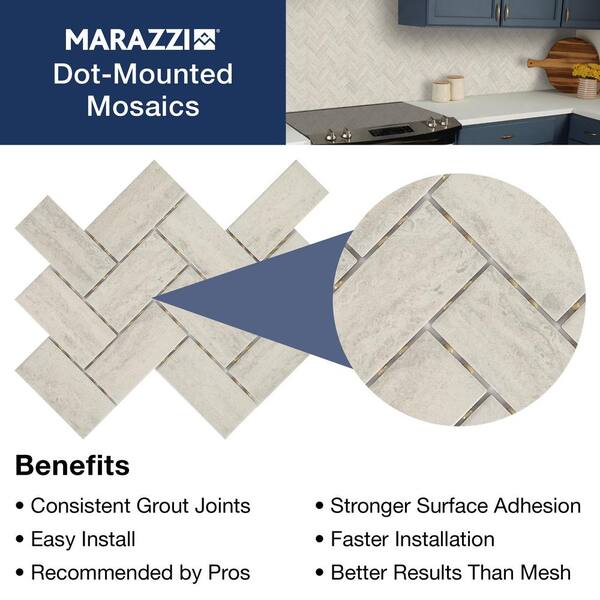 MARAZZI
Dot-Mounted Mosaics

Benefits

• Consistent Grout Joints
• Easy Install
• Recommended by Pros

• Stronger Surface Adhesion
• Faster Installation
• Better Results Than Mesh